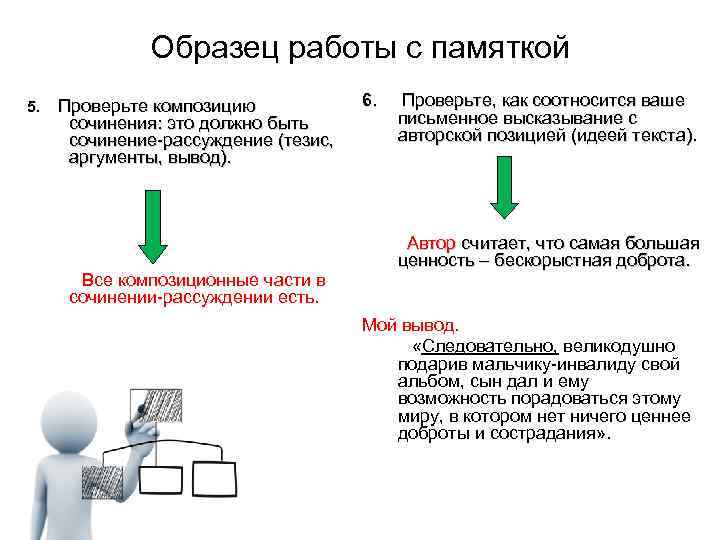 Образец работы с памяткой

5. Проверьте композицию сочинения: это должно быть сочинение-рассуждение (тезис, аргументы, вывод).

Все композиционные части в сочинении-рассуждении есть.

6. Проверьте, как соотносится ваше письменное высказывание с авторской позицией (идеей текста).

Автор считает, что самая большая ценность – бескорыстная доброта.

Мой вывод.

«Следовательно, великодушно подарив мальчику-инвалиду свой альбом, сын дал и ему возможность порадоваться этому миру, в котором нет ничего ценнее доброты и сострадания».